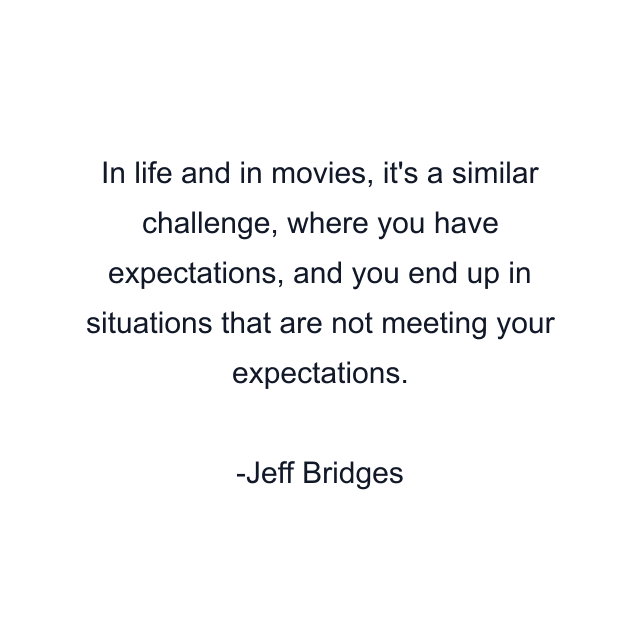 In life and in movies, it's a similar challenge, where you have expectations, and you end up in situations that are not meeting your expectations.

-Jeff Bridges